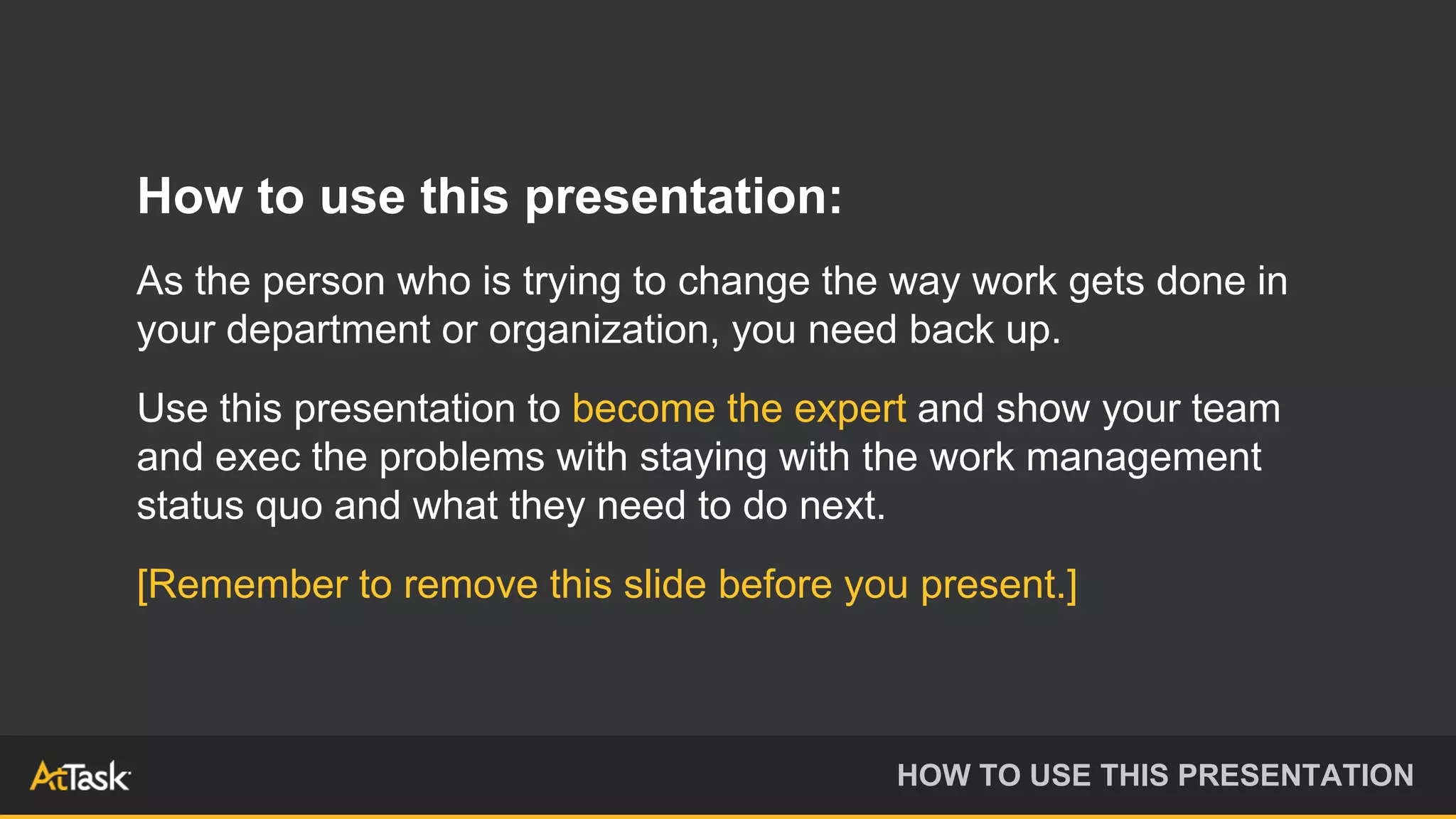 How to use this presentation:

As the person who is trying to change the way work gets done in your department or organization, you need back up.

Use this presentation to become the expert and show your team and exec the problems with staying with the work management status quo and what they need to do next.

[Remember to remove this slide before you present.]

AtTask

HOW TO USE THIS PRESENTATION